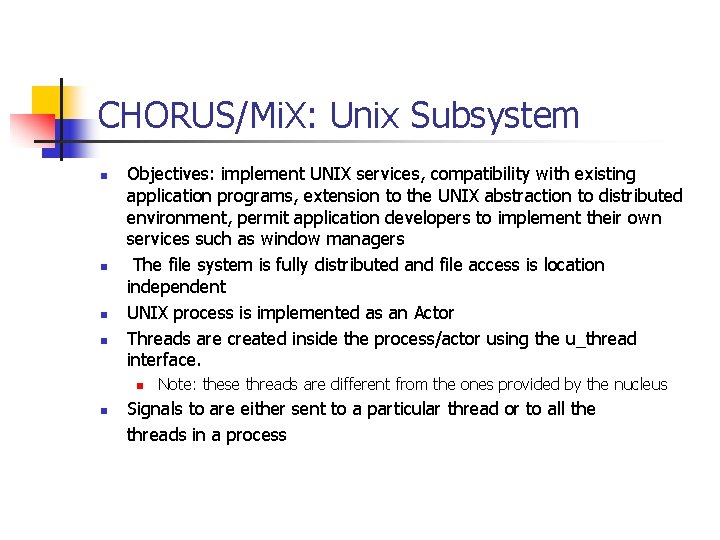 CHORUS/MiX: Unix Subsystem

- Objectives: implement UNIX services, compatibility with existing application programs, extension to the UNIX abstraction to distributed environment, permit application developers to implement their own services such as window managers
- The file system is fully distributed and file access is location independent
- UNIX process is implemented as an Actor
- Threads are created inside the process/actor using the u_thread interface.
  - Note: these threads are different from the ones provided by the nucleus
- Signals to are either sent to a particular thread or to all the threads in a process